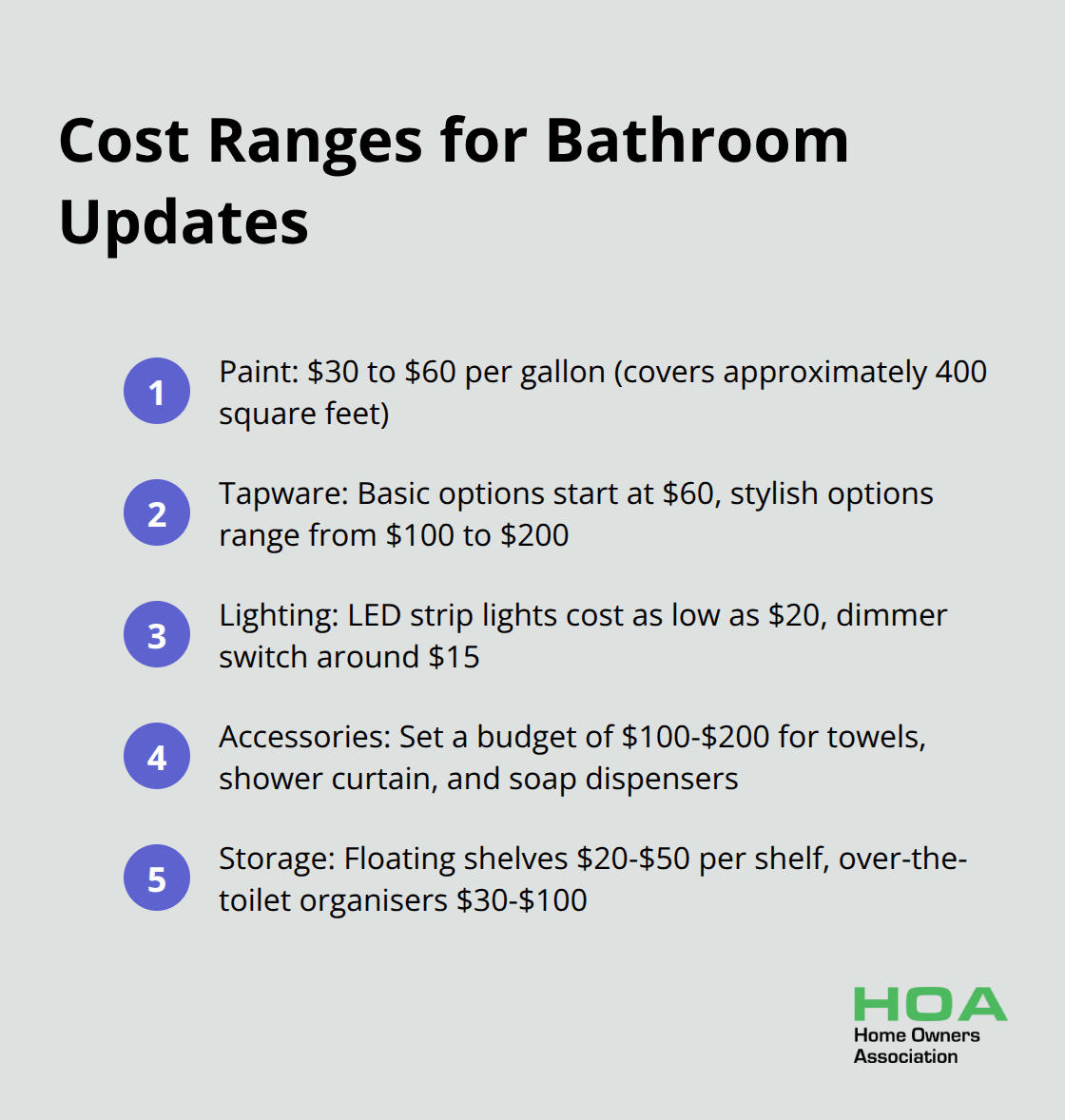 Cost Ranges for Bathroom Updates

1 Paint: \$30 to \$60 per gallon (covers approximately 400 square feet)

2 Tapware: Basic options start at \$60, stylish options range from \$100 to \$200

3 Lighting: LED strip lights cost as low as \$20, dimmer switch around \$15

4 Accessories: Set a budget of \$100-\$200 for towels, shower curtain, and soap dispensers

5 Storage: Floating shelves \$20-\$50 per shelf, over-the-toilet organisers \$30-\$100

HOA
Home Owners
Association